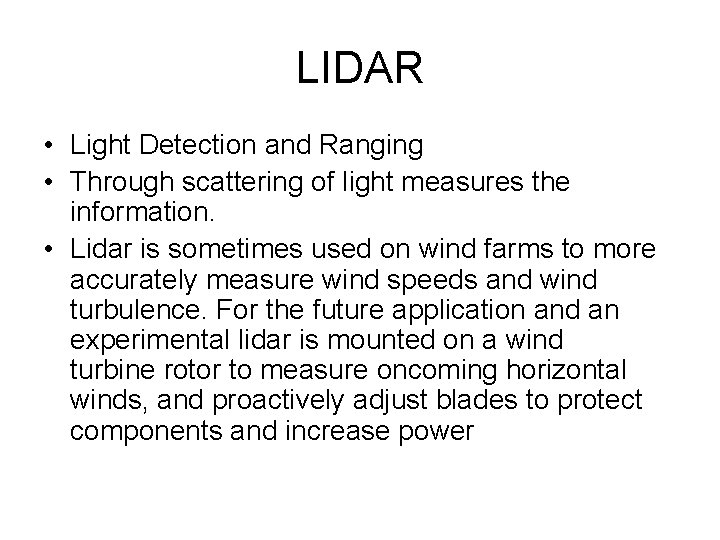 LIDAR

• Light Detection and Ranging
• Through scattering of light measures the information.
• Lidar is sometimes used on wind farms to more accurately measure wind speeds and wind turbulence. For the future application and an experimental lidar is mounted on a wind turbine rotor to measure oncoming horizontal winds, and proactively adjust blades to protect components and increase power